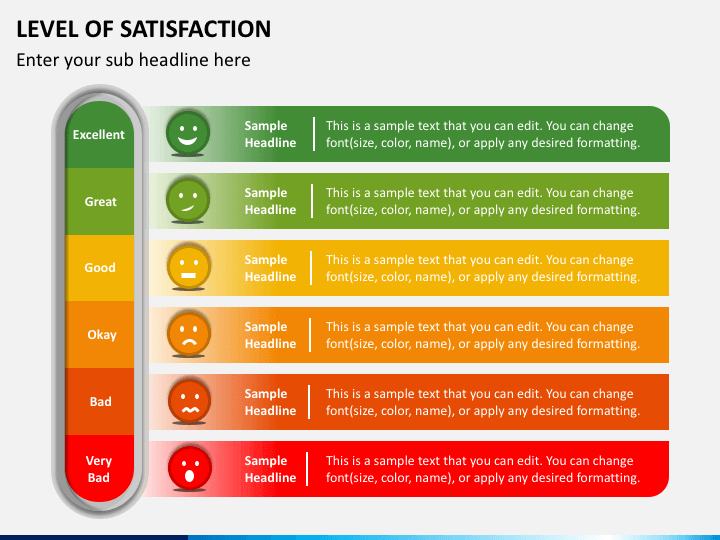 LEVEL OF SATISFACTION

Enter your sub headline here

Excellent

Sample Headline

This is a sample text that you can edit. You can change font(size, color, name), or apply any desired formatting.

Great

Sample Headline

This is a sample text that you can edit. You can change font(size, color, name), or apply any desired formatting.

Good

Sample Headline

This is a sample text that you can edit. You can change font(size, color, name), or apply any desired formatting.

Okay

Sample Headline

This is a sample text that you can edit. You can change font(size, color, name), or apply any desired formatting.

Bad

Sample Headline

This is a sample text that you can edit. You can change font(size, color, name), or apply any desired formatting.

Very Bad

Sample Headline

This is a sample text that you can edit. You can change font(size, color, name), or apply any desired formatting.